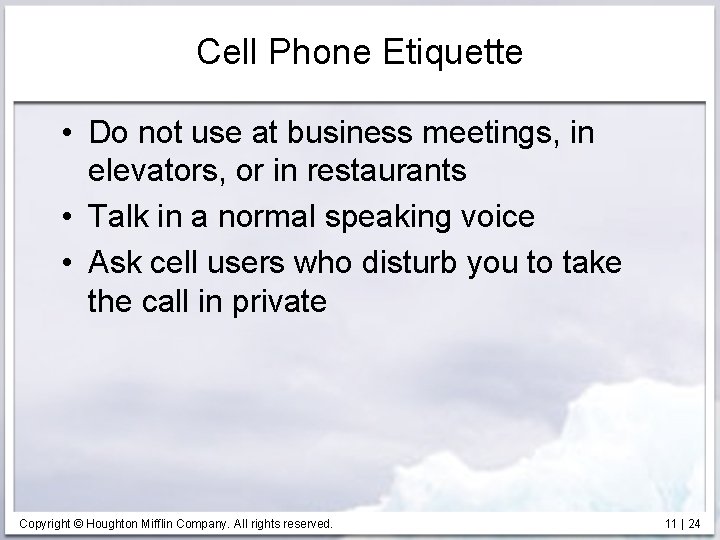 Cell Phone Etiquette

• Do not use at business meetings, in elevators, or in restaurants
• Talk in a normal speaking voice
• Ask cell users who disturb you to take the call in private

Copyright © Houghton Mifflin Company. All rights reserved.

11 | 24